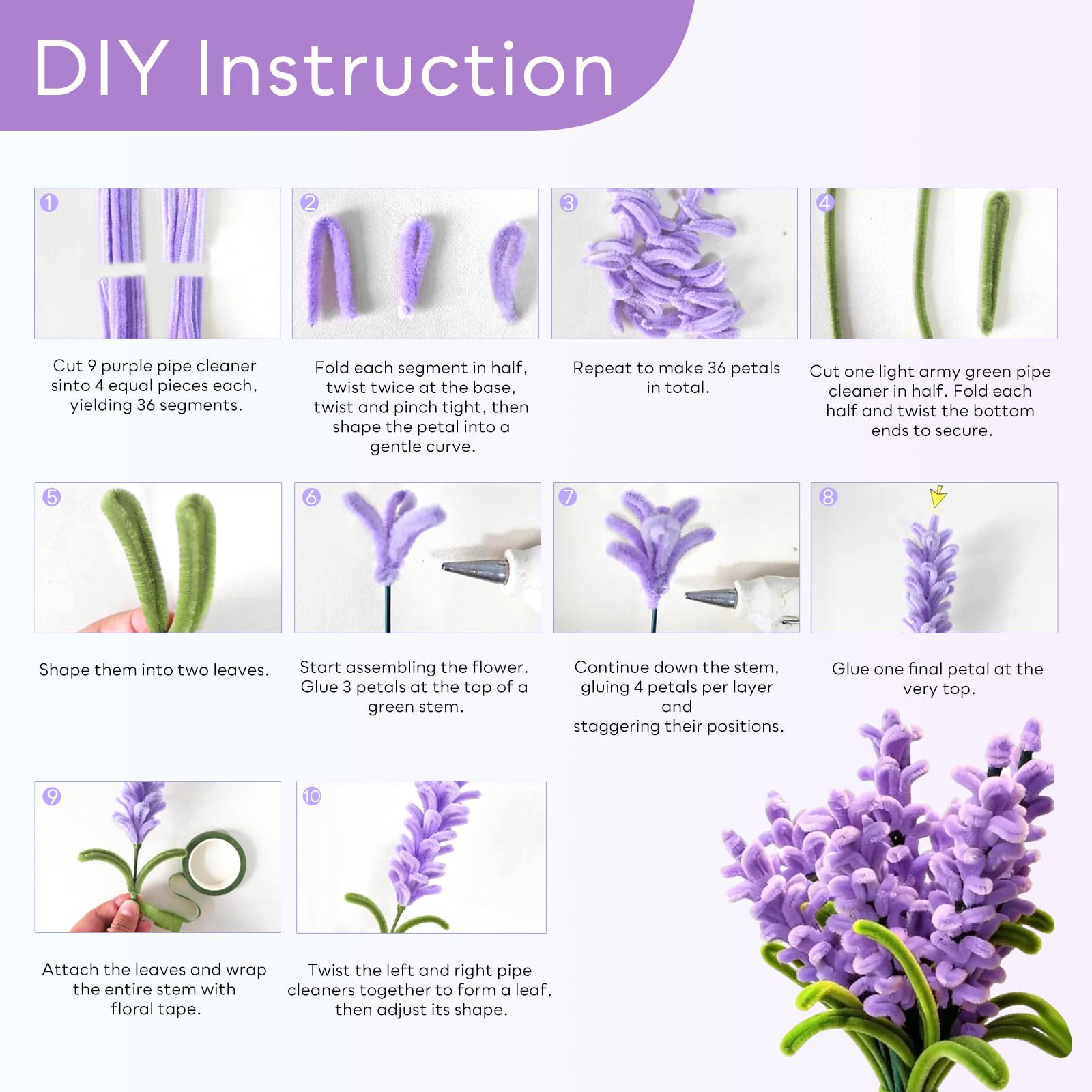 DIY Instruction

1

Cut 9 purple pipe cleaner sinto 4 equal pieces each, yielding 36 segments.

2

Fold each segment in half, twist twice at the base, twist and pinch tight, then shape the petal into a gentle curve.

3

Repeat to make 36 petals in total.

4

Cut one light army green pipe cleaner in half. Fold each half and twist the bottom ends to secure.

5

Shape them into two leaves.

6

Start assembling the flower. Glue 3 petals at the top of a green stem.

7

Continue down the stem, gluing 4 petals per layer and staggering their positions.

8

Glue one final petal at the very top.

9

Attach the leaves and wrap the entire stem with floral tape.

10

Twist the left and right pipe cleaners together to form a leaf, then adjust its shape.